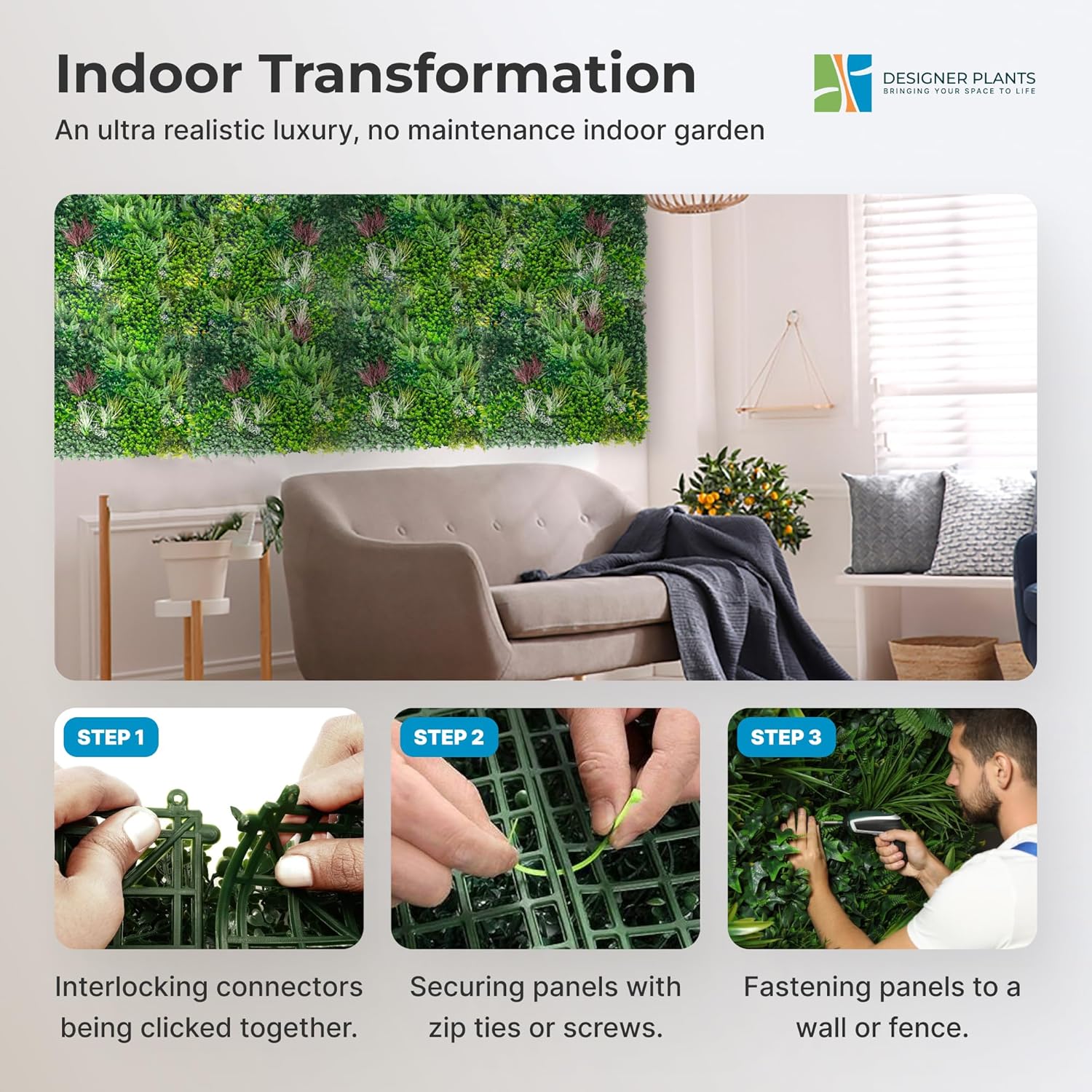 Indoor Transformation

An ultra realistic luxury, no maintenance indoor garden

DESIGNER PLANTS
BRINGING YOUR SPACE TO LIFE

STEP 1

Interlocking connectors being clicked together.

STEP 2

Securing panels with zip ties or screws.

STEP 3

Fastening panels to a wall or fence.